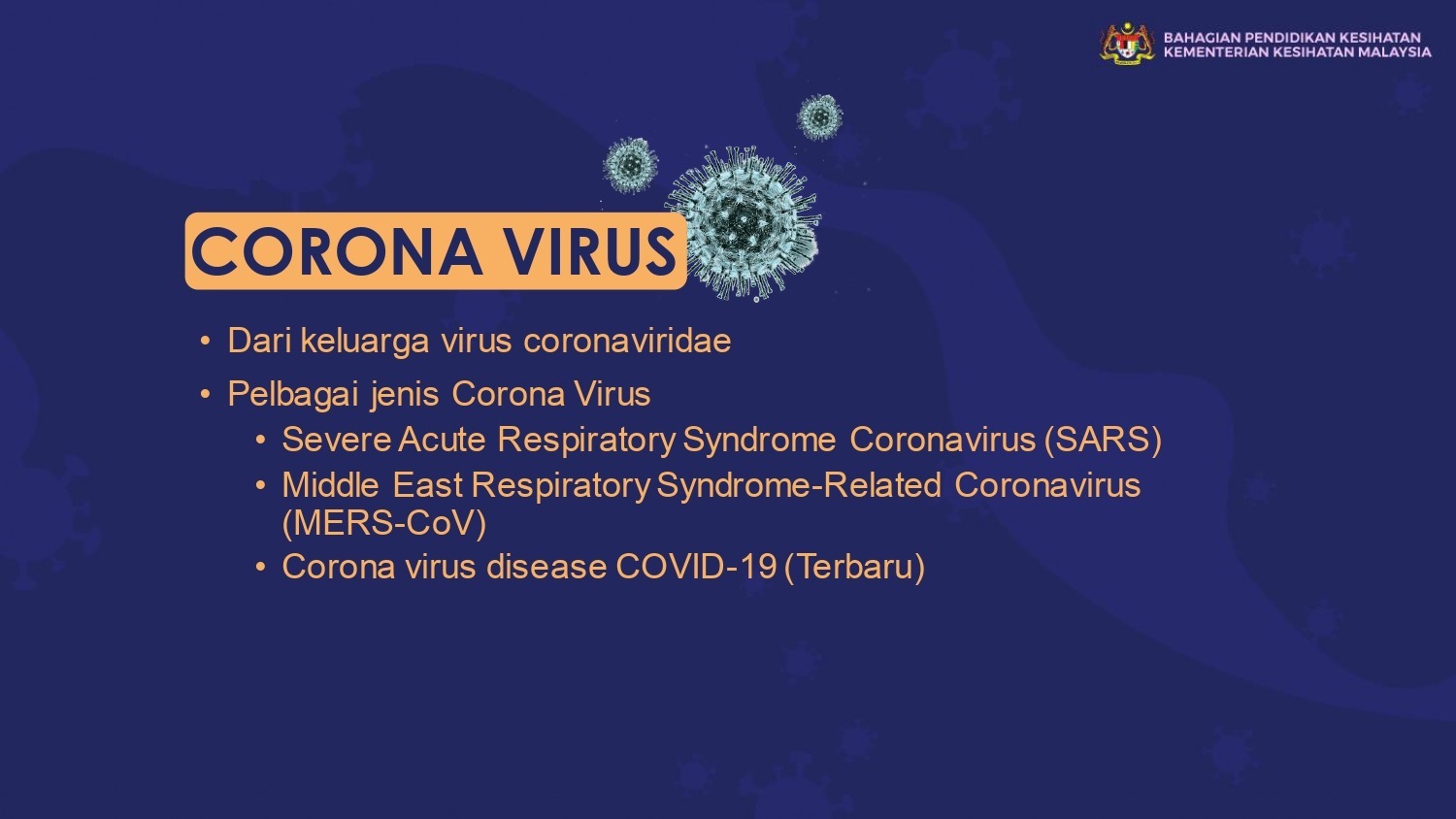 BAHAGIAN PENDIDIKAN KESIHATAN
KEMENTERIAN KESIHATAN MALAYSIA

CORONA VIRUS

• Dari keluarga virus coronaviridae
• Pelbagai jenis Corona Virus
• Severe Acute Respiratory Syndrome Coronavirus (SARS)
• Middle East Respiratory Syndrome-Related Coronavirus (MERS-CoV)
• Corona virus disease COVID-19 (Terbaru)